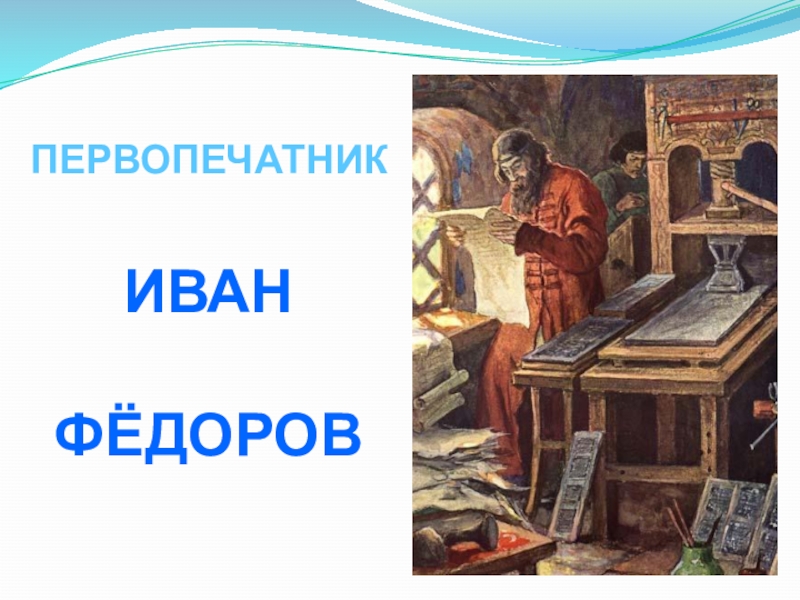 ПЕРВОПЕЧАТНИК

ИВАН

ФЁДОРОВ